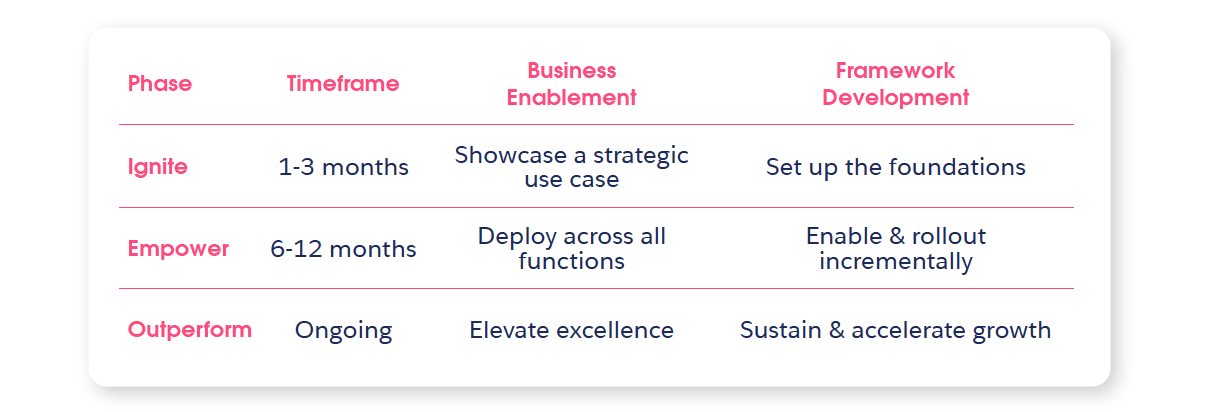 | Phase | Timeframe | Business Enablement | Framework Development |
|---|---|---|---|
| Ignite | 1-3 months | Showcase a strategic use case | Set up the foundations |
| Empower | 6-12 months | Deploy across all functions | Enable & rollout incrementally |
| Outperform | Ongoing | Elevate excellence | Sustain & accelerate growth |